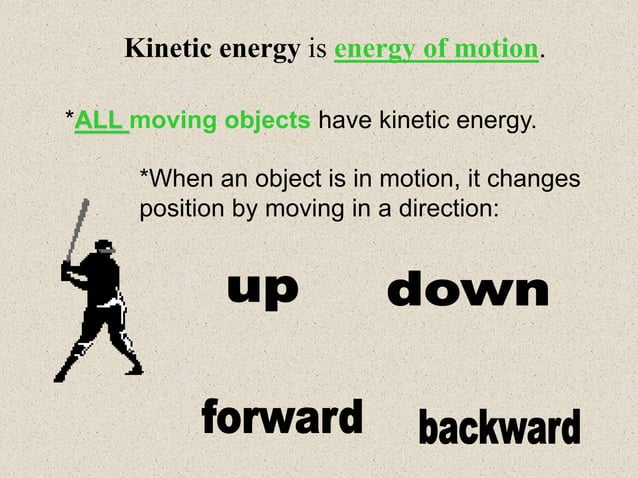 Kinetic energy is energy of motion.

*ALL moving objects have kinetic energy.

*When an object is in motion, it changes position by moving in a direction:

up

down

forward

backward